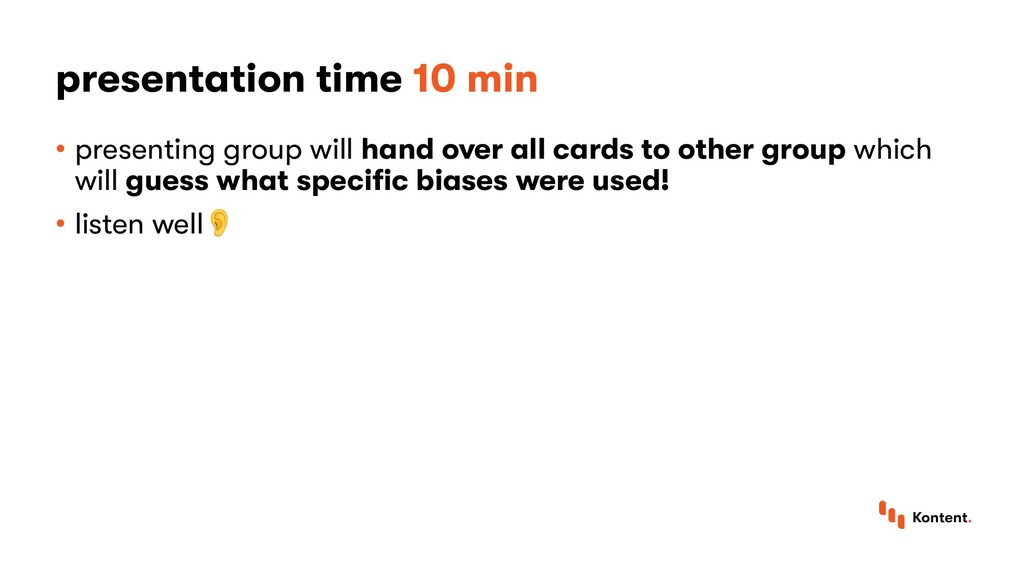 presentation time 10 min

• presenting group will hand over all cards to other group which will guess what specific biases were used!

• listen well 👂

Kontent.